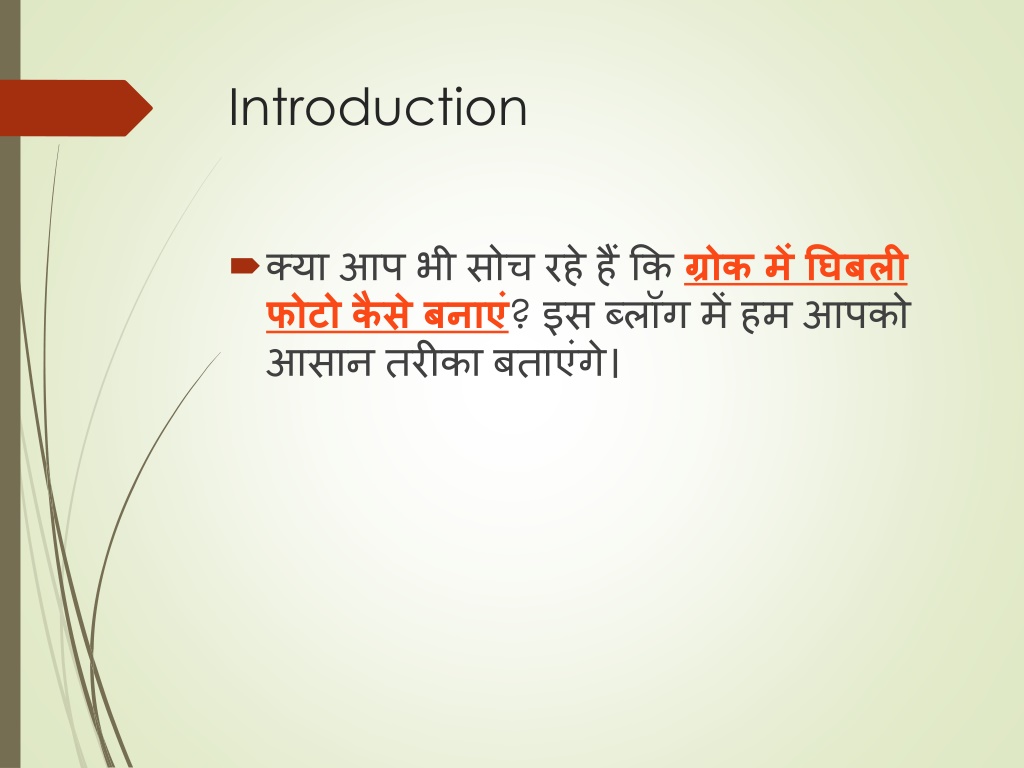 Introduction

क्या आप भी सोच रहे हैं कि ग्रोक में घिबली फोटो कैसे बनाएं? इस ब्लॉग में हम आपको आसान तरीका बताएंगे।